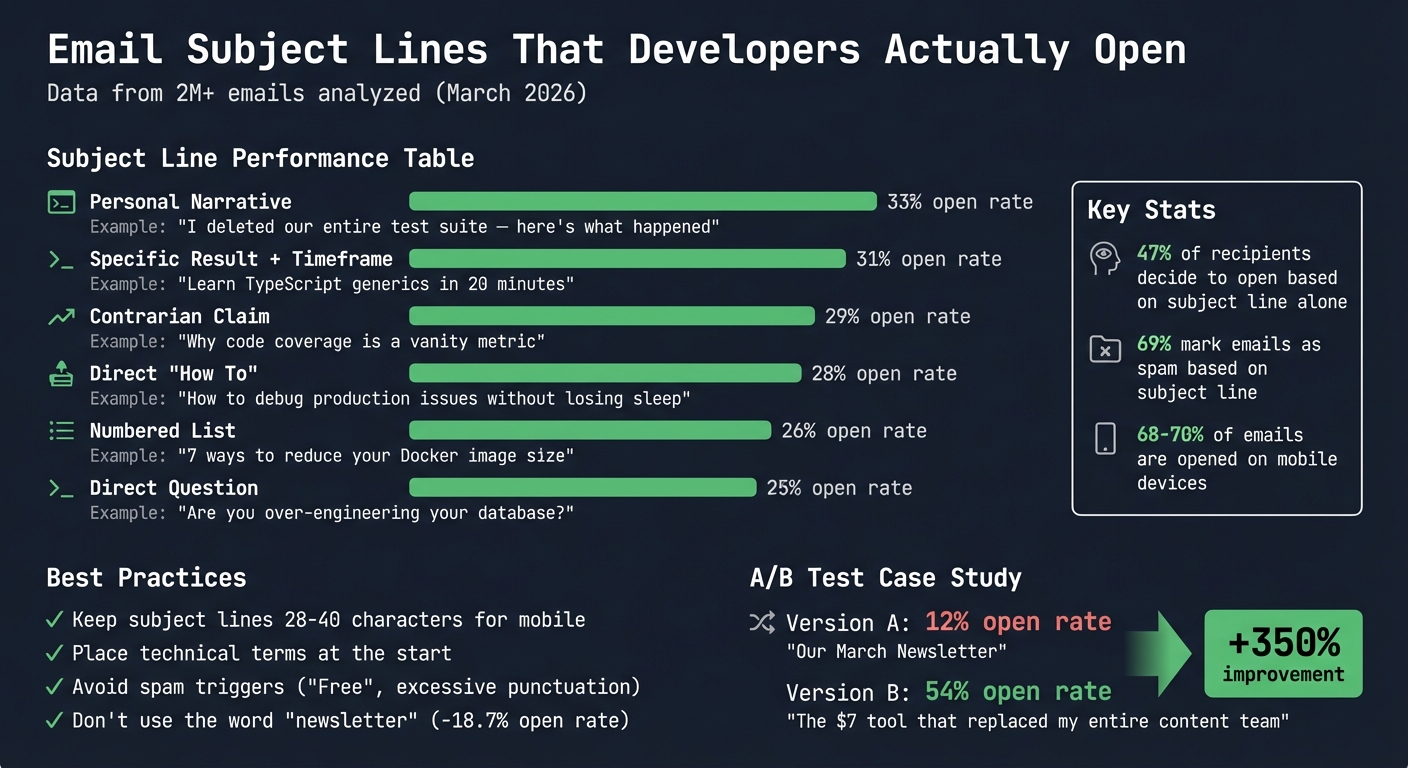 Email Subject Lines That Developers Actually Open

Data from 2M+ emails analyzed (March 2026)

Subject Line Performance Table

Personal Narrative 33% open rate
Example: "I deleted our entire test suite — here's what happened"

Specific Result + Timeframe 31% open rate
Example: "Learn TypeScript generics in 20 minutes"

Contrarian Claim 29% open rate
Example: "Why code coverage is a vanity metric"

Direct "How To" 28% open rate
Example: "How to debug production issues without losing sleep"

Numbered List 26% open rate
Example: "7 ways to reduce your Docker image size"

Direct Question 25% open rate
Example: "Are you over-engineering your database?"

Key Stats

47% of recipients decide to open based on subject line alone

69% mark emails as spam based on subject line

68-70% of emails are opened on mobile devices

Best Practices

✓ Keep subject lines 28-40 characters for mobile
✓ Place technical terms at the start
✓ Avoid spam triggers ("Free", excessive punctuation)
✓ Don't use the word "newsletter" (-18.7% open rate)

A/B Test Case Study

Version A: 12% open rate
"Our March Newsletter"

Version B: 54% open rate
"The $7 tool that replaced my entire content team"

+350%
improvement